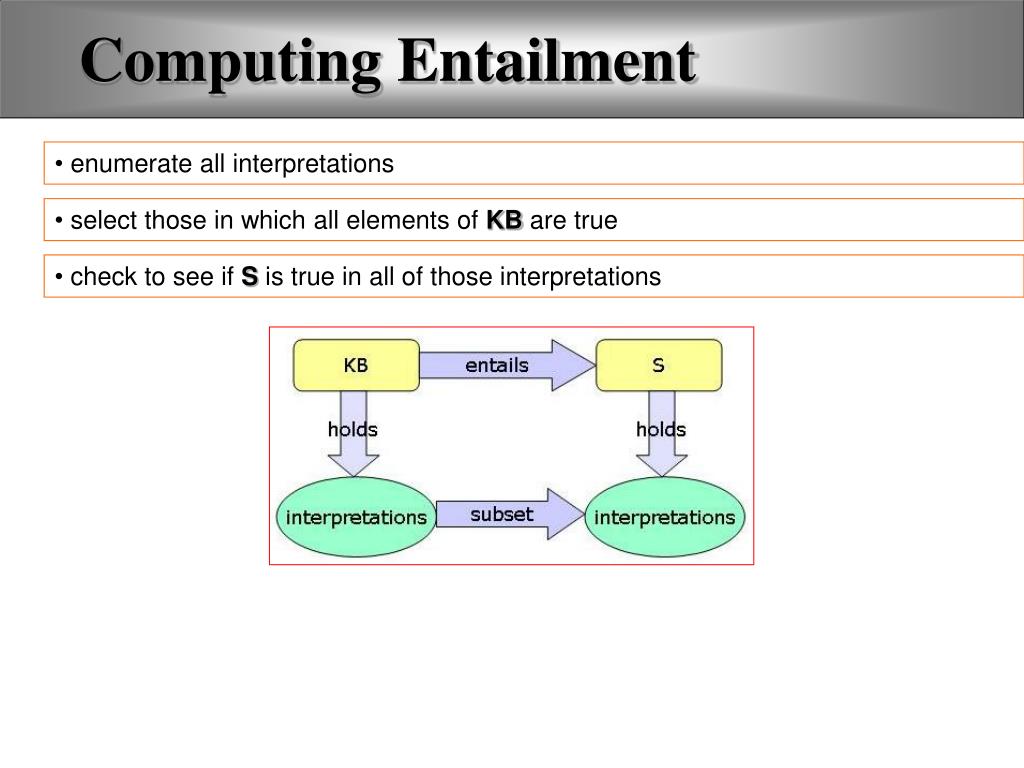 Computing Entailment

• enumerate all interpretations

• select those in which all elements of KB are true

• check to see if S is true in all of those interpretations

KB

entails

S

holds

holds

interpretations

subset

interpretations